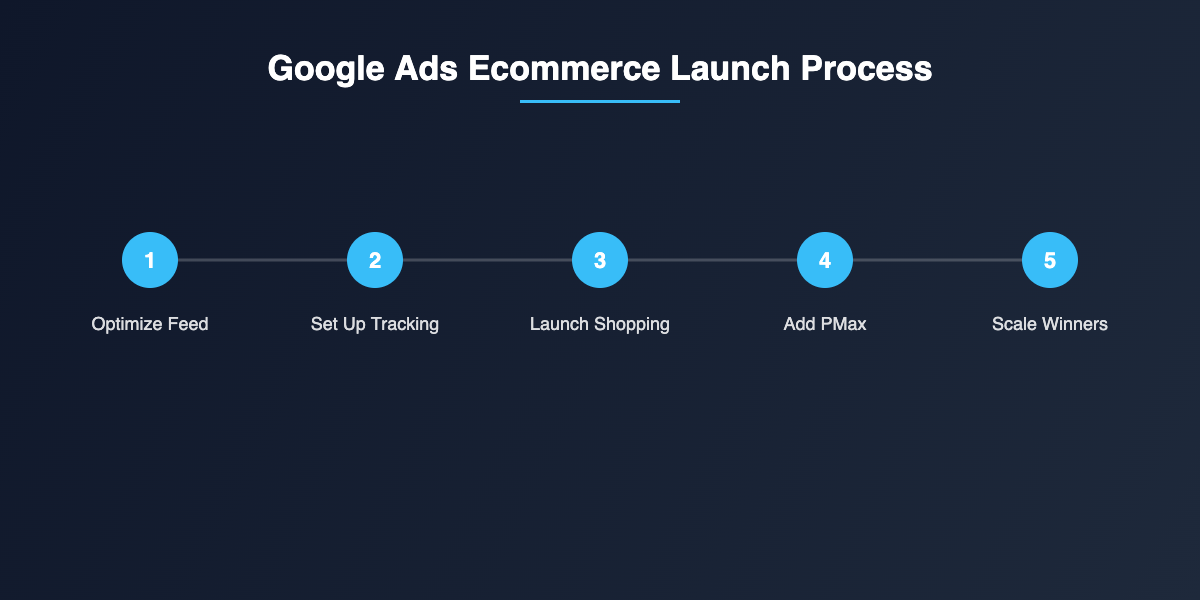 Google Ads Ecommerce Launch Process

1
Optimize Feed

2
Set Up Tracking

3
Launch Shopping

4
Add PMax

5
Scale Winners